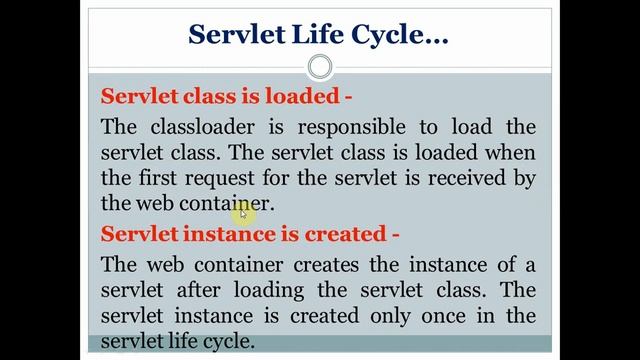 Servlet Life Cycle...

Servlet class is loaded -

The classloader is responsible to load the servlet class. The servlet class is loaded when the first request for the servlet is received by the web container.

Servlet instance is created -

The web container creates the instance of a servlet after loading the servlet class. The servlet instance is created only once in the servlet life cycle.